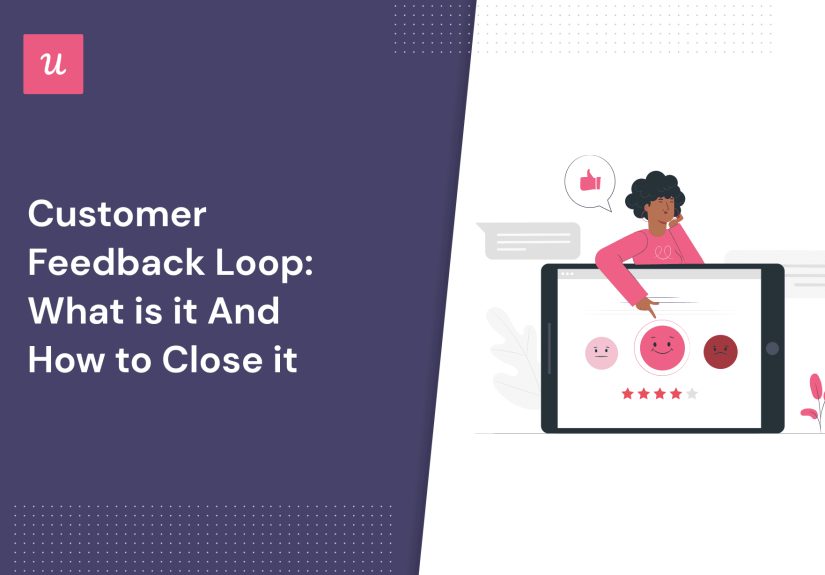 u

Customer Feedback Loop: What is it And How to Close it